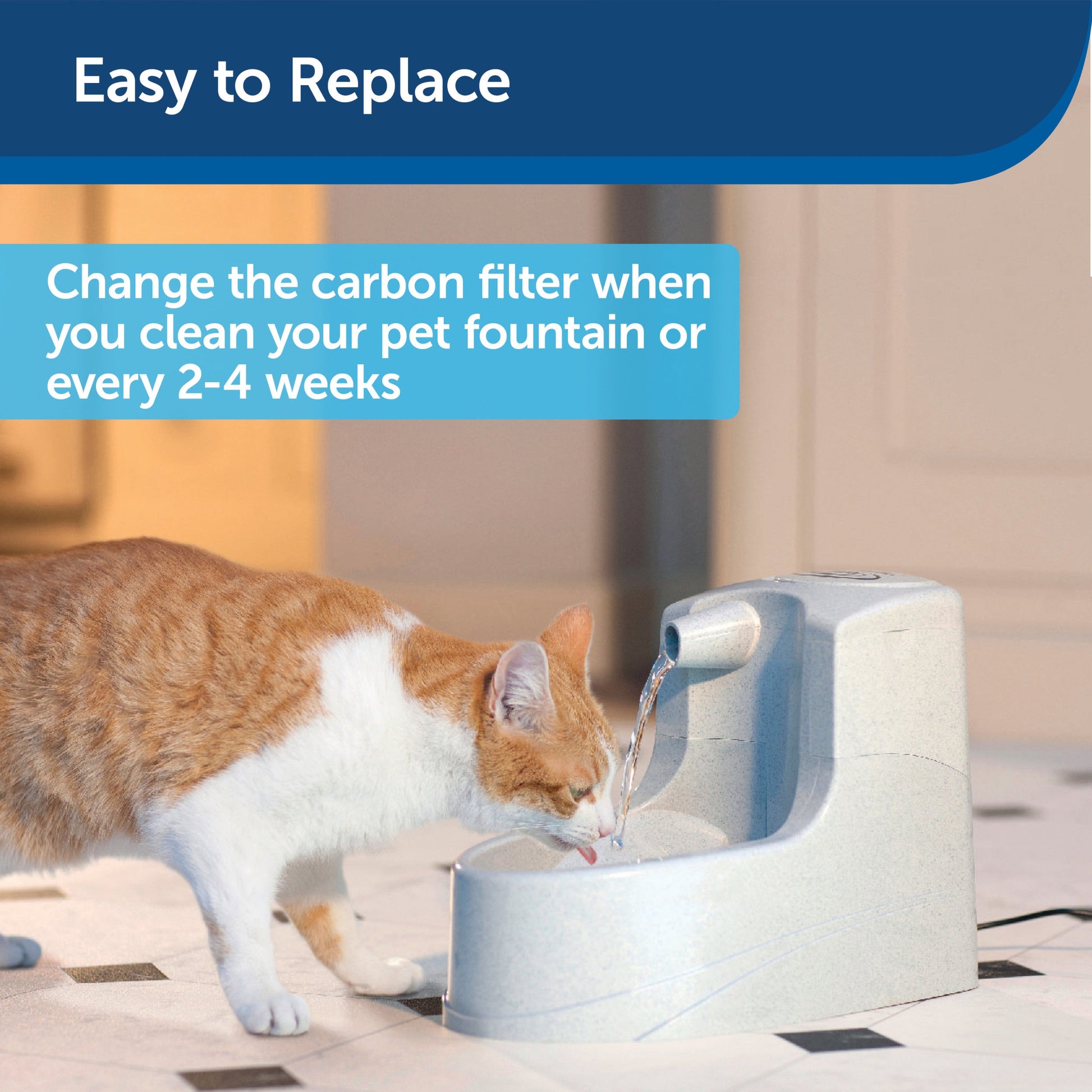 Easy to Replace

Change the carbon filter when you clean your pet fountain or every 2-4 weeks